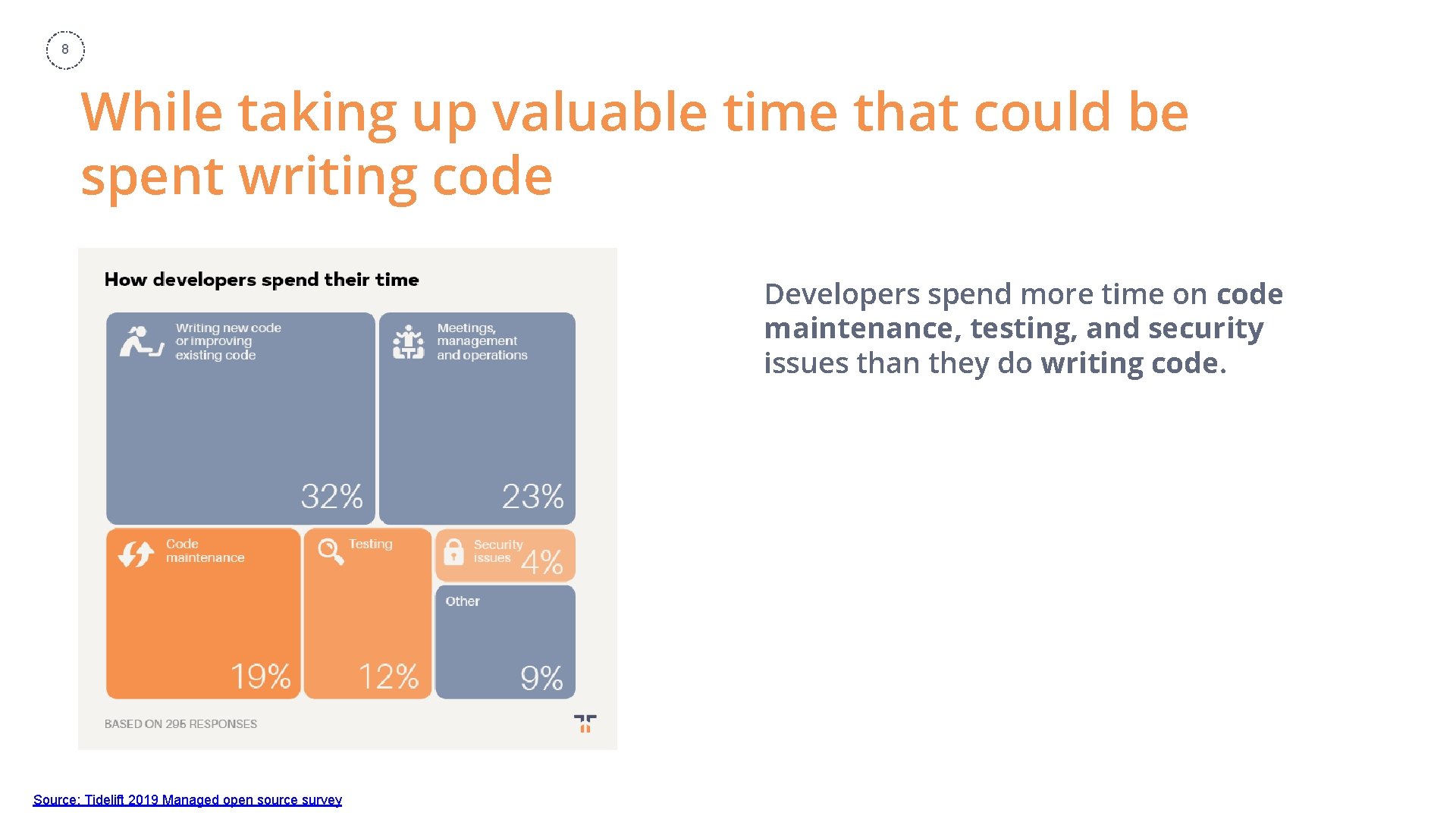 8

While taking up valuable time that could be spent writing code

How developers spend their time

Writing new code or improving existing code 32%

Meetings, management and operations 23%

Code maintenance 19%

Testing 12%

Security issues 4%

Other 9%

BASED ON 295 RESPONSES

Developers spend more time on code maintenance, testing, and security issues than they do writing code.

Source: Tidelift 2019 Managed open source survey